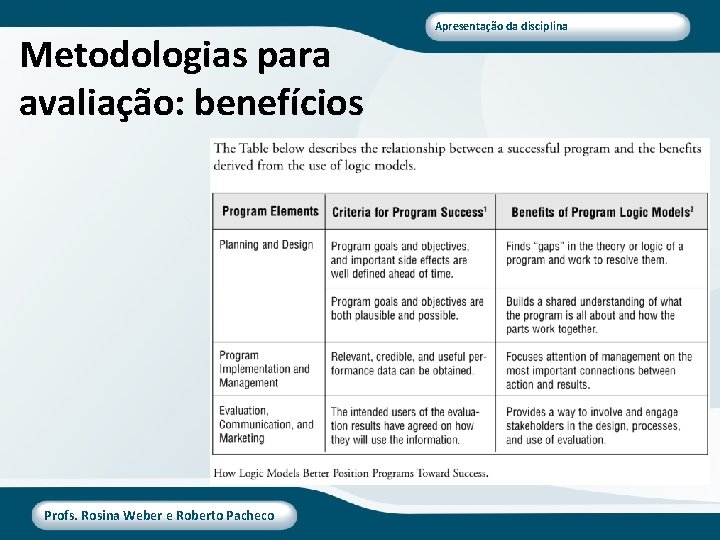 Apresentação da disciplina

Metodologias para avaliação: benefícios

The Table below describes the relationship between a successful program and the benefits derived from the use of logic models.

| Program Elements | Criteria for Program Success$^1$ | Benefits of Program Logic Models$^2$ |
|---|---|---|
| Planning and Design | Program goals and objectives, and important side effects are well defined ahead of time. | Finds "gaps" in the theory or logic of a program and work to resolve them. |
| | Program goals and objectives are both plausible and possible. | Builds a shared understanding of what the program is all about and how the parts work together. |
| Program Implementation and Management | Relevant, credible, and useful performance data can be obtained. | Focuses attention of management on the most important connections between action and results. |
| Evaluation, Communication, and Marketing | The intended users of the evaluation results have agreed on how they will use the information. | Provides a way to involve and engage stakeholders in the design, processes, and use of evaluation. |

How Logic Models Better Position Programs Toward Success.

Profs. Rosina Weber e Roberto Pacheco